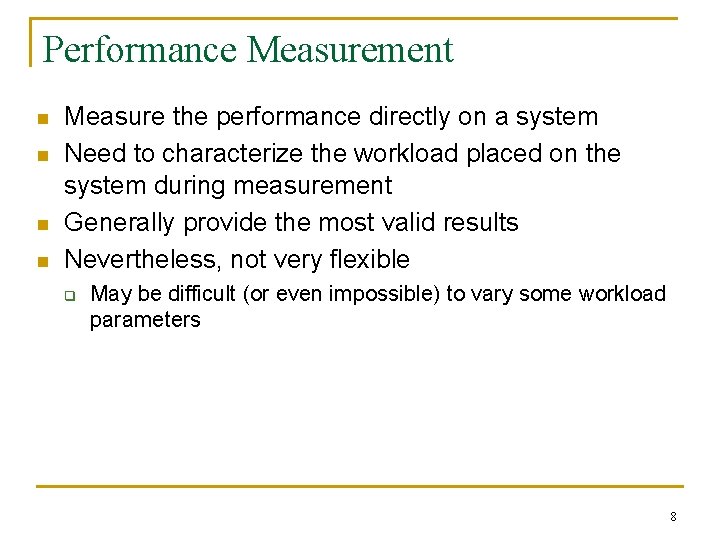 Performance Measurement

- Measure the performance directly on a system
- Need to characterize the workload placed on the system during measurement
- Generally provide the most valid results
- Nevertheless, not very flexible
  - May be difficult (or even impossible) to vary some workload parameters

8